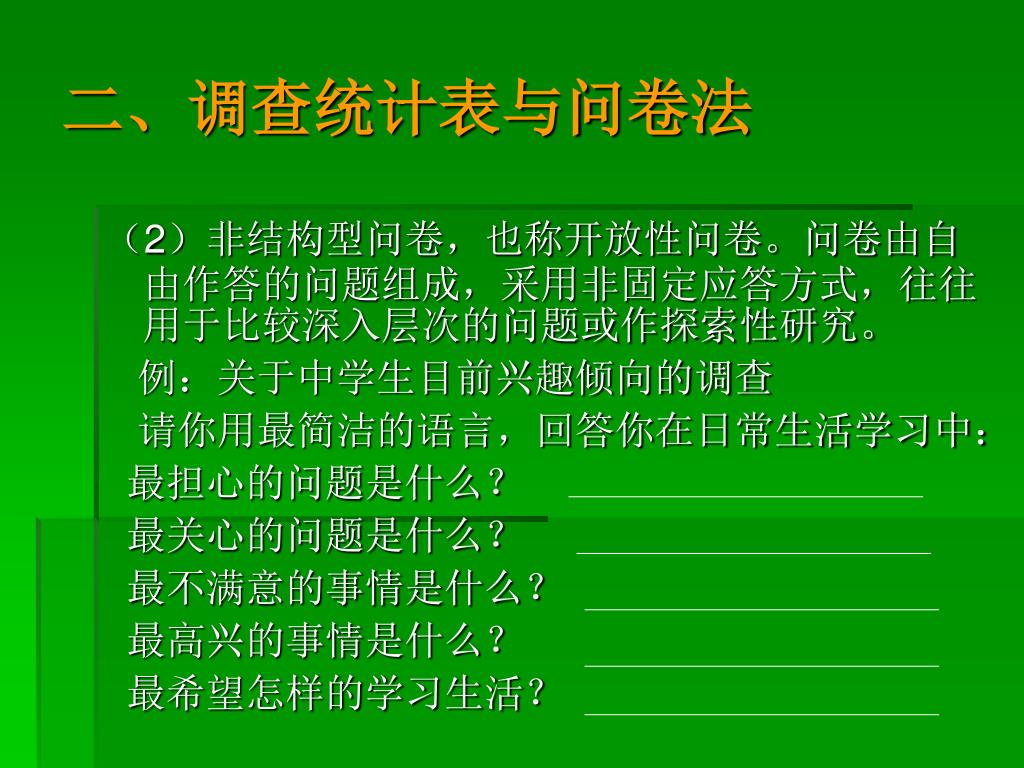 二、调查统计表与问卷法

（2）非结构型问卷，也称开放性问卷。问卷由自由作答的问题组成，采用非固定应答方式，往往用于比较深入层次的问题或作探索性研究。

例：关于中学生目前兴趣倾向的调查

请你用最简洁的语言，回答你在日常生活学习中：

最担心的问题是什么？ ____________________

最关心的问题是什么？ ____________________

最不满意的事情是什么？ ____________________

最高兴的事情是什么？ ____________________

最希望怎样的学习生活？ ____________________